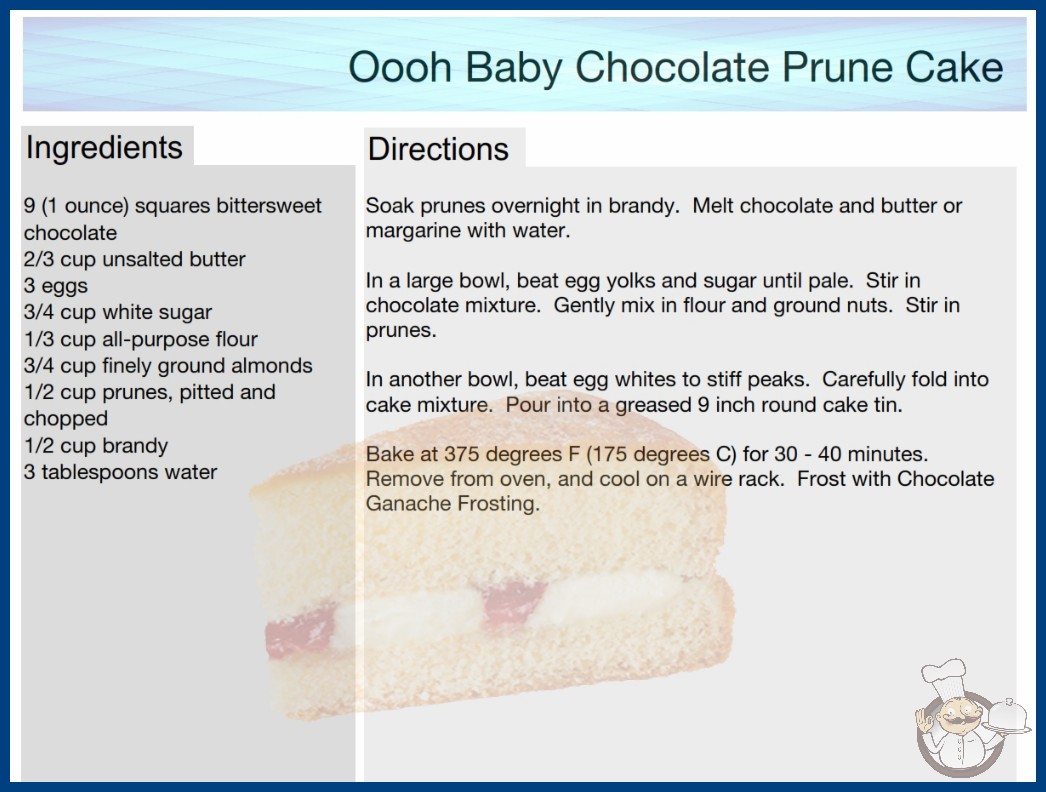 Oooh Baby Chocolate Prune Cake

Ingredients

9 (1 ounce) squares bittersweet chocolate
2/3 cup unsalted butter
3 eggs
3/4 cup white sugar
1/3 cup all-purpose flour
3/4 cup finely ground almonds
1/2 cup prunes, pitted and chopped
1/2 cup brandy
3 tablespoons water

Directions

Soak prunes overnight in brandy. Melt chocolate and butter or margarine with water.

In a large bowl, beat egg yolks and sugar until pale. Stir in chocolate mixture. Gently mix in flour and ground nuts. Stir in prunes.

In another bowl, beat egg whites to stiff peaks. Carefully fold into cake mixture. Pour into a greased 9 inch round cake tin.

Bake at 375 degrees F (175 degrees C) for 30 - 40 minutes. Remove from oven, and cool on a wire rack. Frost with Chocolate Ganache Frosting.